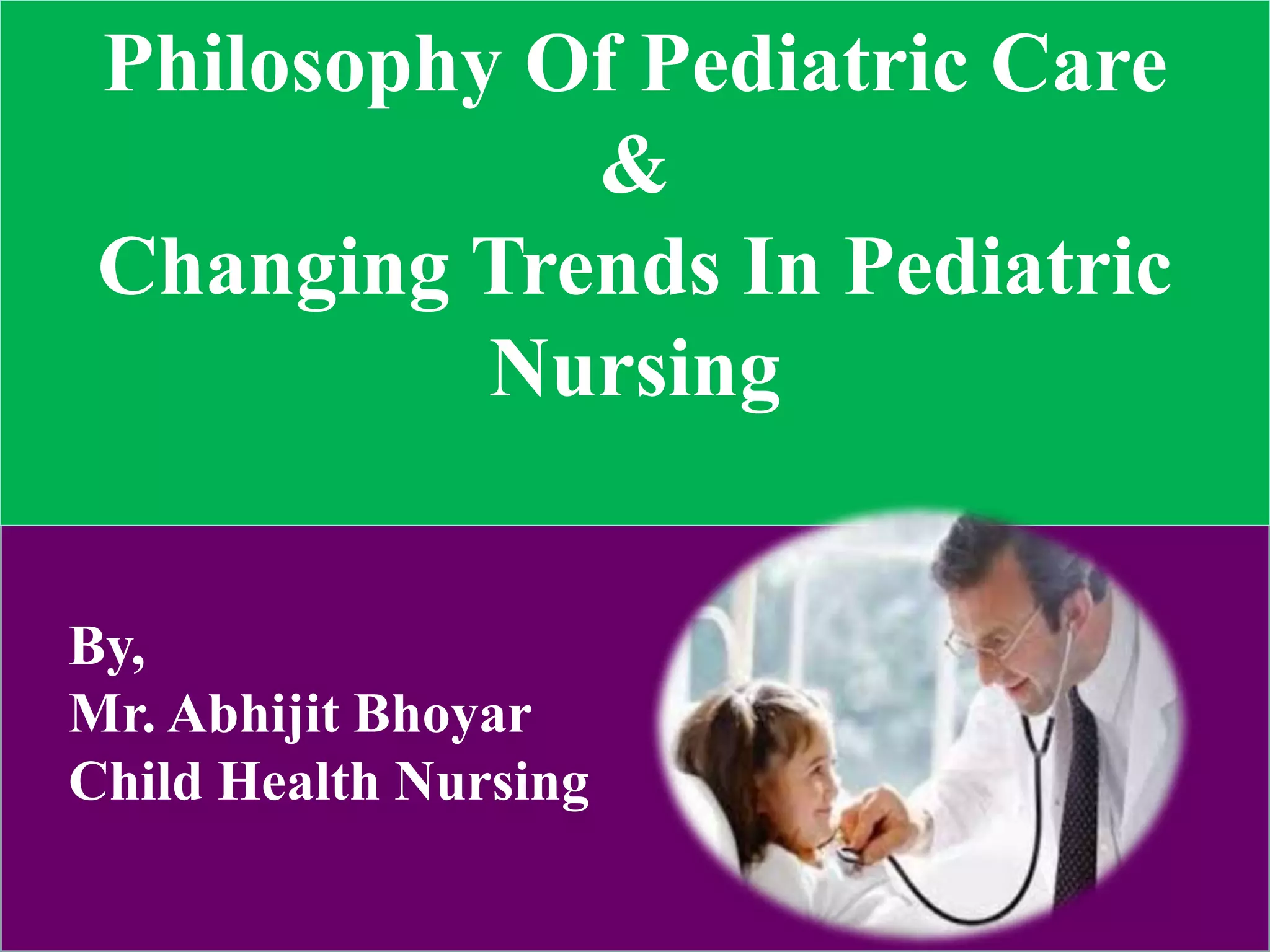 Philosophy Of Pediatric Care
&
Changing Trends In Pediatric Nursing

By,
Mr. Abhijit Bhoyar
Child Health Nursing